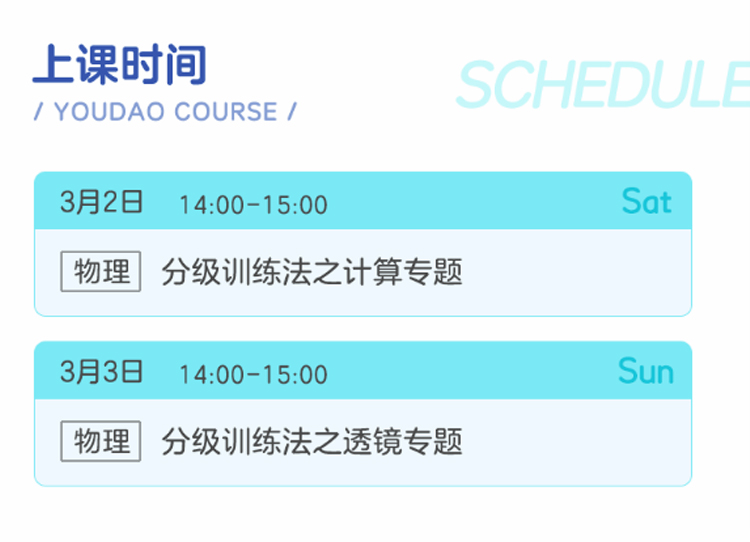 上课时间
/ YOUDAO COURSE /

SCHEDULE

3月2日 14:00-15:00 Sat

物理 分级训练法之计算专题

3月3日 14:00-15:00 Sun

物理 分级训练法之透镜专题